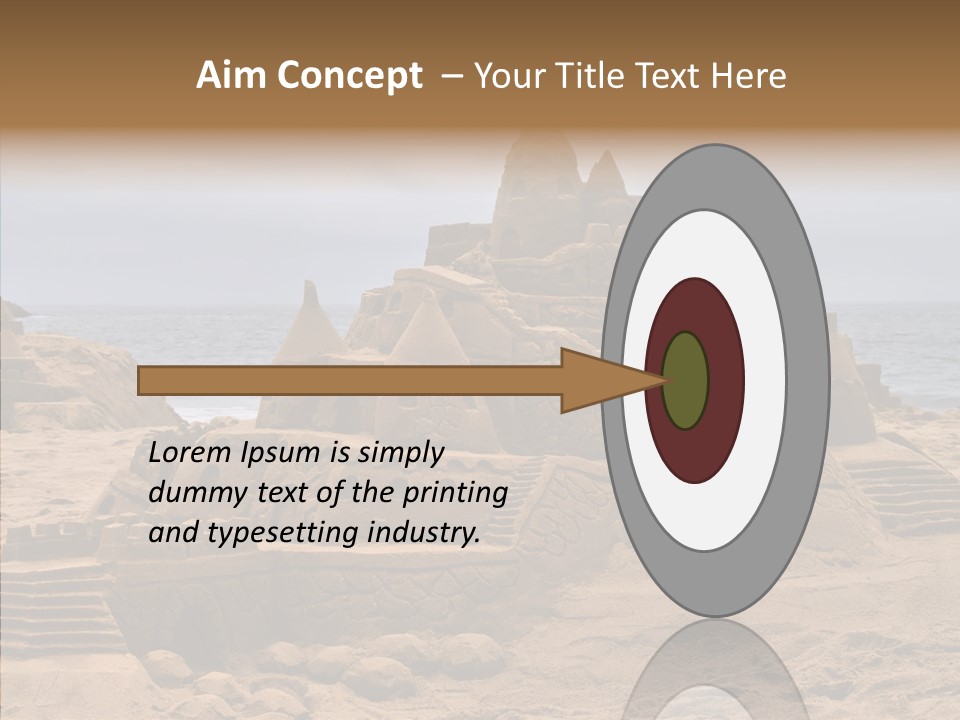 Aim Concept – Your Title Text Here

Lorem Ipsum is simply dummy text of the printing and typesetting industry.